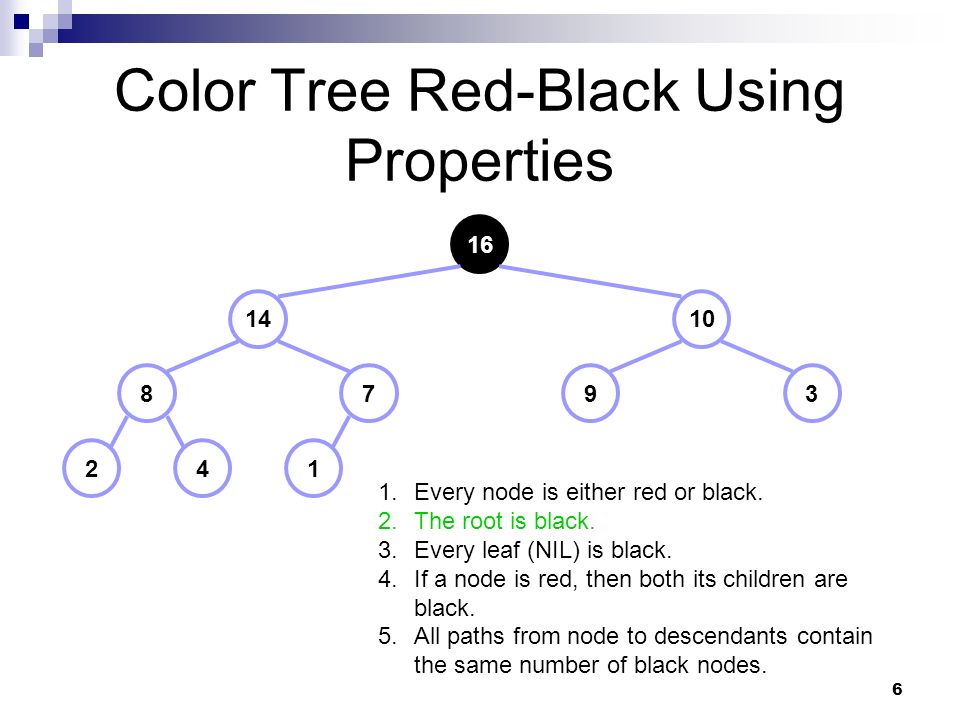 Color Tree Red-Black Using Properties

16

14

10

8

7

9

3

2

4

1

1. Every node is either red or black.
2. The root is black.
3. Every leaf (NIL) is black.
4. If a node is red, then both its children are black.
5. All paths from node to descendants contain the same number of black nodes.

6